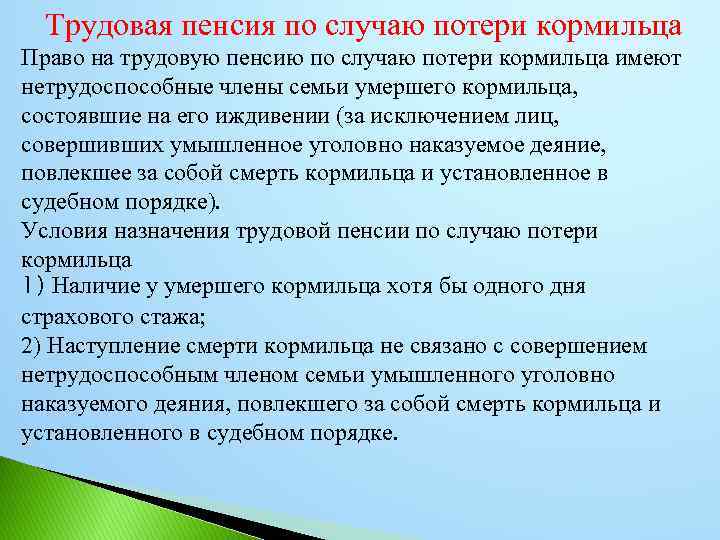 Трудовая пенсия по случаю потери кормильца

Право на трудовую пенсию по случаю потери кормильца имеют нетрудоспособные члены семьи умершего кормильца, состоявшие на его иждивении (за исключением лиц, совершивших умышленное уголовно наказуемое деяние, повлекшее за собой смерть кормильца и установленное в судебном порядке).

Условия назначения трудовой пенсии по случаю потери кормильца

1) Наличие у умершего кормильца хотя бы одного дня страхового стажа;

2) Наступление смерти кормильца не связано с совершением нетрудоспособным членом семьи умышленного уголовно наказуемого деяния, повлекшего за собой смерть кормильца и установленного в судебном порядке.